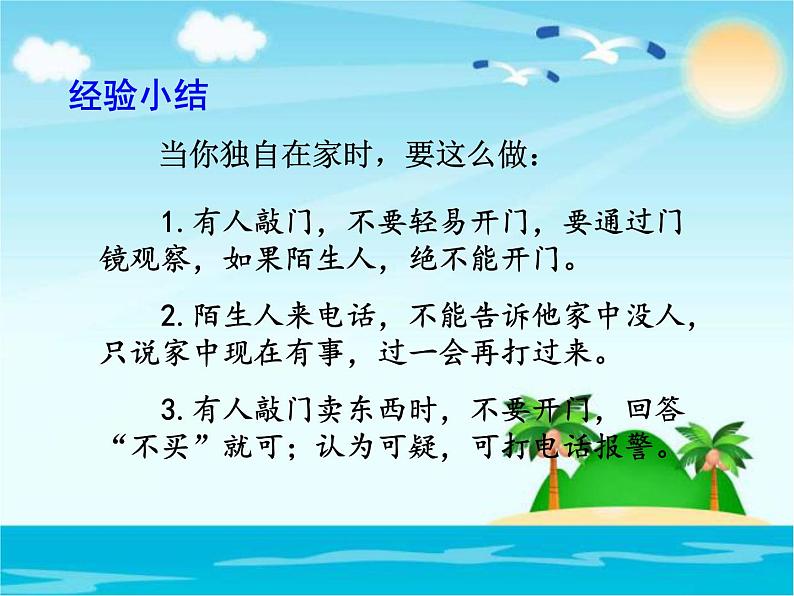 经验小结

当你独自在家时，要这么做：

1. 有人敲门，不要轻易开门，要通过门镜观察，如果陌生人，绝不能开门。

2. 陌生人来电话，不能告诉他家中没人，只说家中现在有事，过一会再打过来。

3. 有人敲门卖东西时，不要开门，回答“不买”就可；认为可疑，可打电话报警。